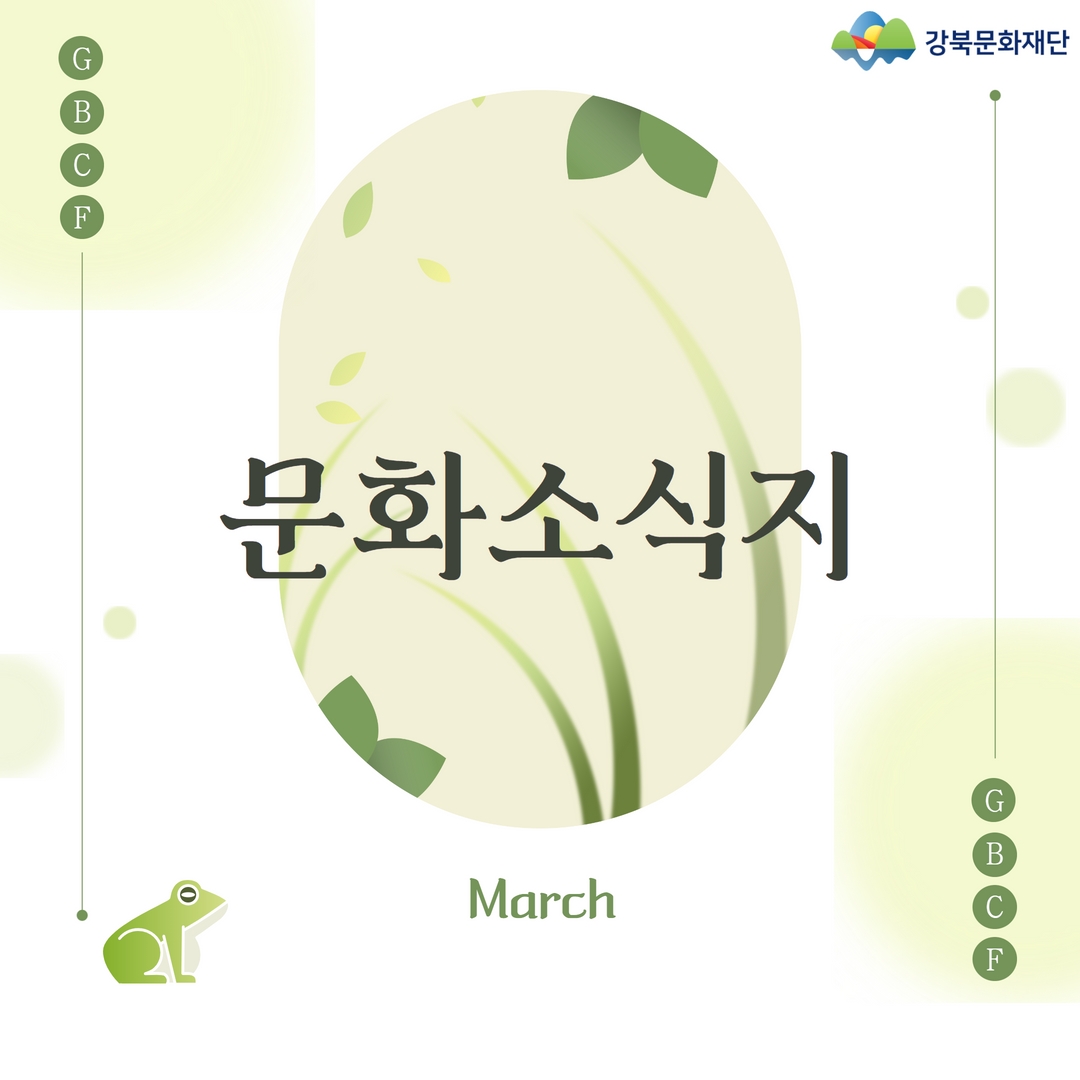 G
B
C
F

강북문화재단

문화소식지

March

G
B
C
F